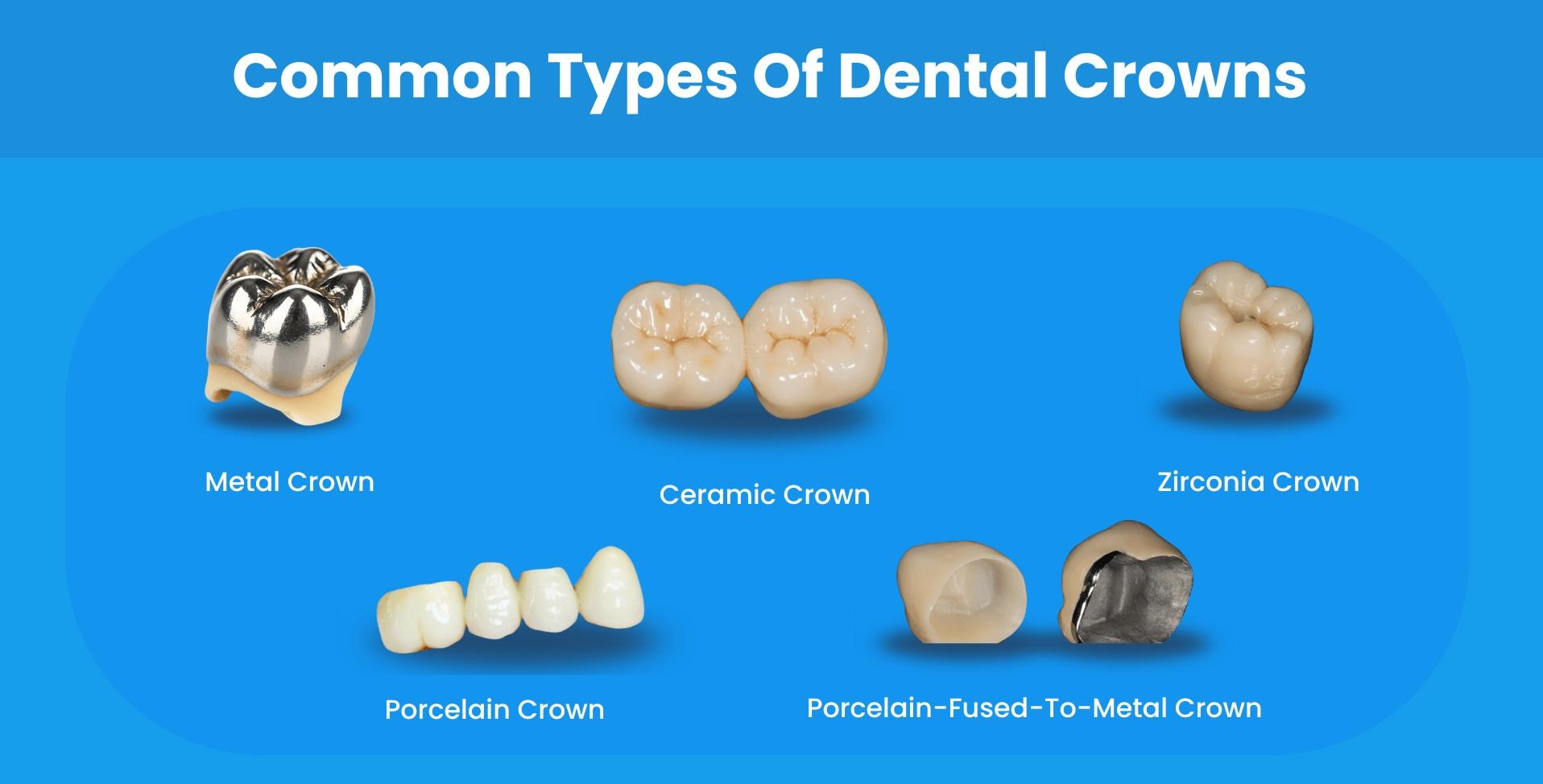 Common Types Of Dental Crowns

Metal Crown

Ceramic Crown

Zirconia Crown

Porcelain Crown

Porcelain-Fused-To-Metal Crown